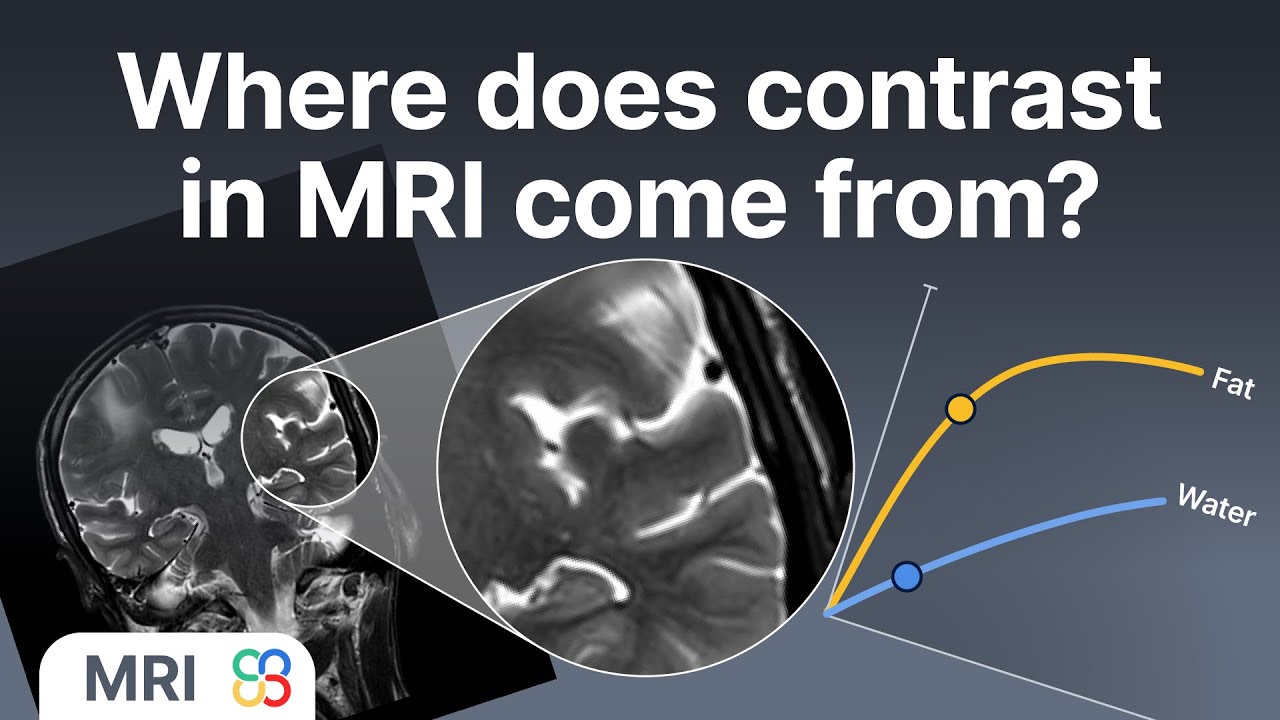 Where does contrast in MRI come from?

Fat

Water

MRI